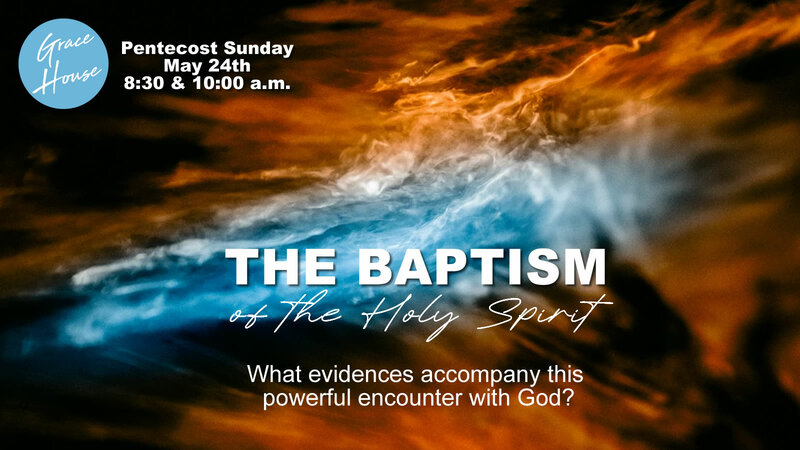 Grace House

Pentecost Sunday
May 24th
8:30 & 10:00 a.m.

THE BAPTISM
of the Holy Spirit

What evidences accompany this powerful encounter with God?